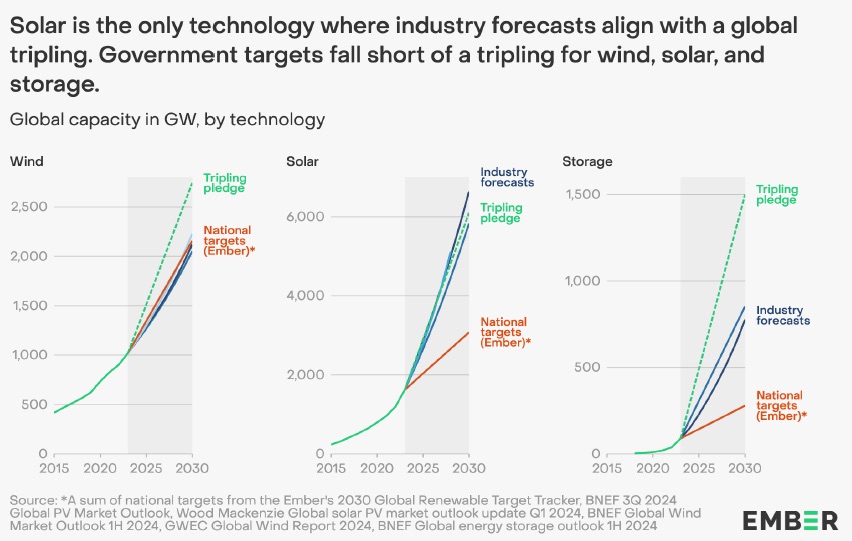 Solar is the only technology where industry forecasts align with a global tripling. Government targets fall short of a tripling for wind, solar, and storage.

Global capacity in GW, by technology

Wind

Tripling pledge

National targets (Ember)*

2,500
2,000
1,500
1,000
500
0
2015 2020 2025 2030

Solar

Industry forecasts

Tripling pledge

National targets (Ember)*

6,000
4,000
2,000
0
2015 2020 2025 2030

Storage

Tripling pledge

Industry forecasts

National targets (Ember)*

1,500
1,000
500
0
2015 2020 2025 2030

Source: *A sum of national targets from the Ember's 2030 Global Renewable Target Tracker, BNEF 3Q 2024 Global PV Market Outlook, Wood Mackenzie Global solar PV market outlook update Q1 2024, BNEF Global Wind Market Outlook 1H 2024, GWEC Global Wind Report 2024, BNEF Global energy storage outlook 1H 2024

EMBER